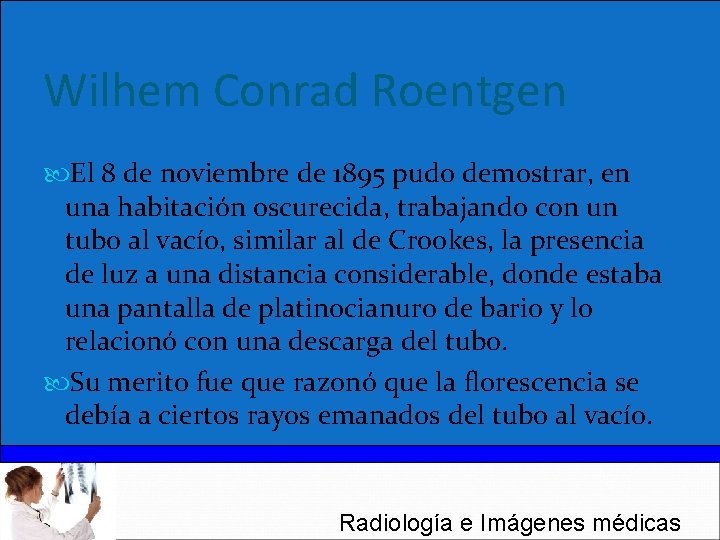 Wilhem Conrad Roentgen

El 8 de noviembre de 1895 pudo demostrar, en una habitación oscurecida, trabajando con un tubo al vacío, similar al de Crookes, la presencia de luz a una distancia considerable, donde estaba una pantalla de platinocianuro de bario y lo relacionó con una descarga del tubo.

Su merito fue que razonó que la florescencia se debía a ciertos rayos emanados del tubo al vacío.

Radiología e Imágenes médicas